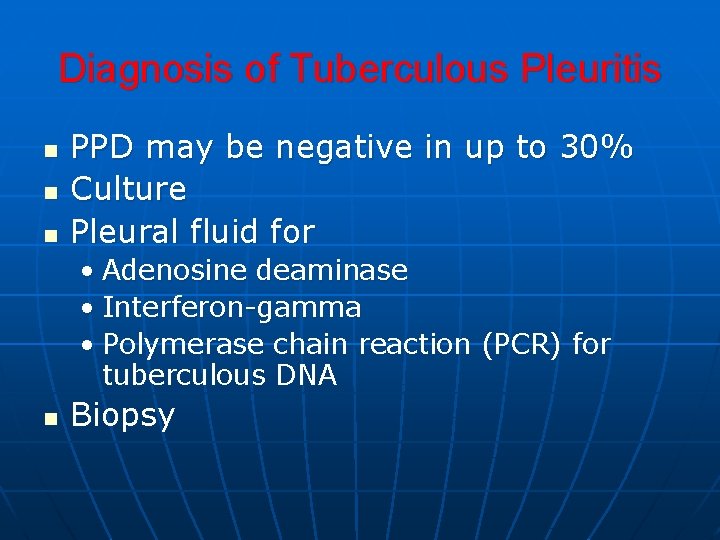 Diagnosis of Tuberculous Pleuritis

• PPD may be negative in up to 30%
• Culture
• Pleural fluid for
• Adenosine deaminase
• Interferon-gamma
• Polymerase chain reaction (PCR) for tuberculous DNA
• Biopsy